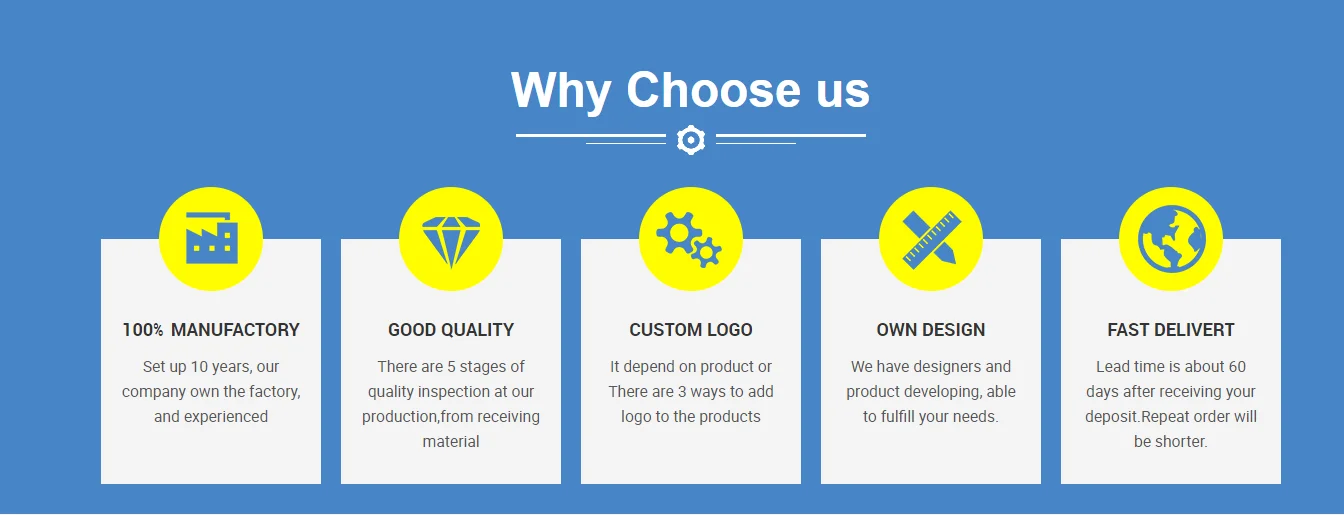 Why Choose us

100% MANUFACTORY

Set up 10 years, our company own the factory, and experienced

GOOD QUALITY

There are 5 stages of quality inspection at our production,from receiving material

CUSTOM LOGO

It depend on product or There are 3 ways to add logo to the products

OWN DESIGN

We have designers and product developing, able to fulfill your needs.

FAST DELIVERT

Lead time is about 60 days after receiving your deposit.Repeat order will be shorter.